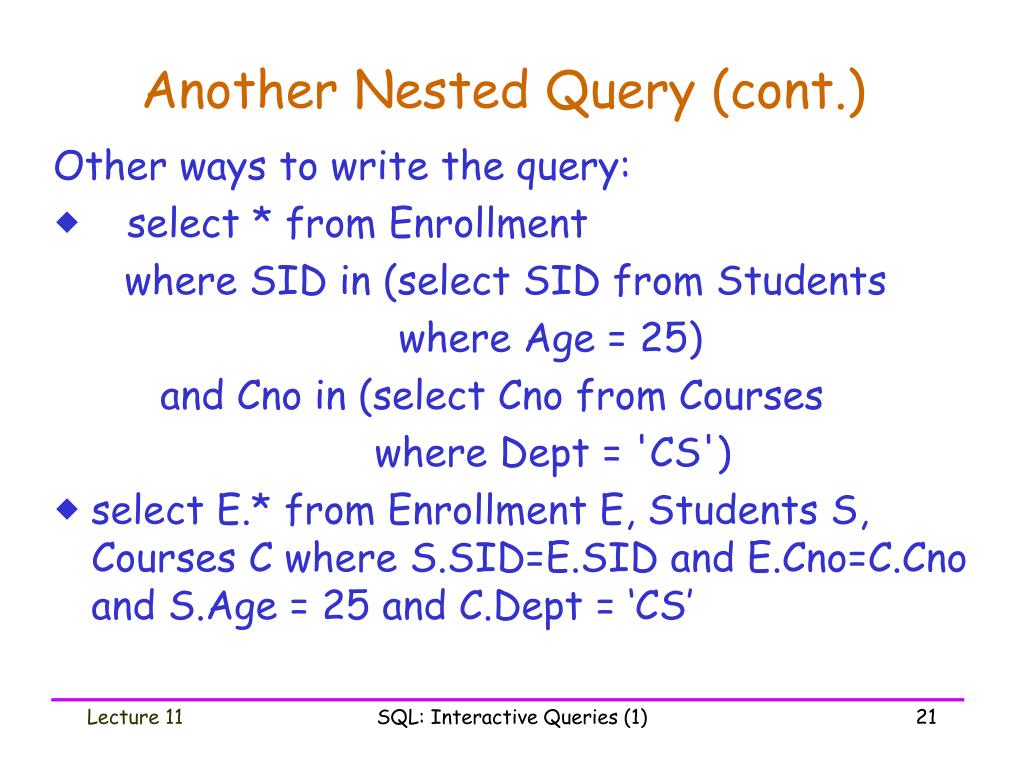 Another Nested Query (cont.)

Other ways to write the query:

◆ select * from Enrollment
where SID in (select SID from Students
where Age = 25)
and Cno in (select Cno from Courses
where Dept = 'CS')

◆ select E.* from Enrollment E, Students S, Courses C where S.SID=E.SID and E.Cno=C.Cno and S.Age = 25 and C.Dept = ‘CS’

Lecture 11 SQL: Interactive Queries (1) 21